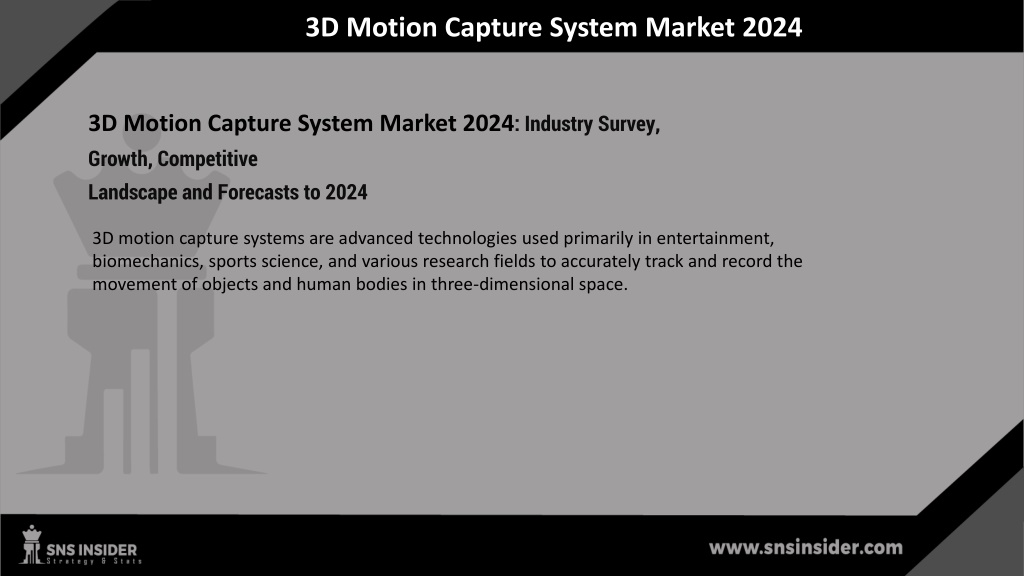 3D Motion Capture System Market 2024

3D Motion Capture System Market 2024: Industry Survey, Growth, Competitive Landscape and Forecasts to 2024

3D motion capture systems are advanced technologies used primarily in entertainment, biomechanics, sports science, and various research fields to accurately track and record the movement of objects and human bodies in three-dimensional space.

SNS INSIDER
Strategy & Stats

www.snsinsider.com